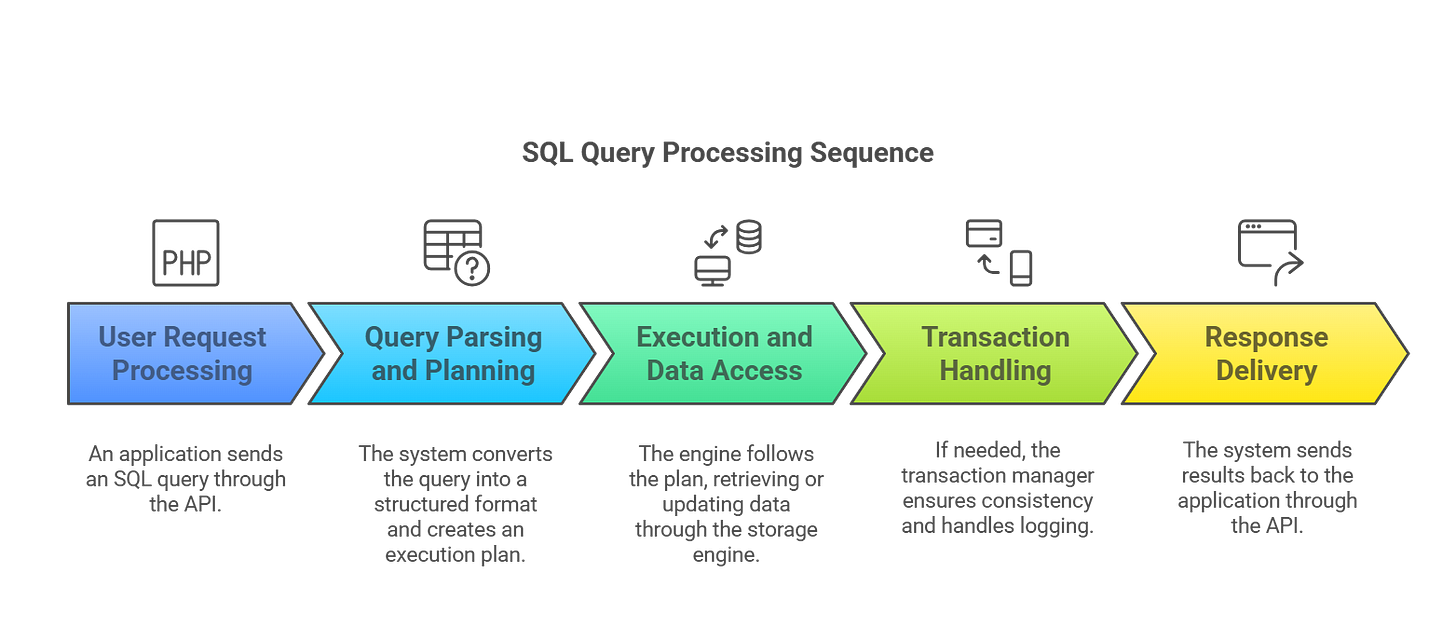 SQL Query Processing Sequence

PHP

User Request Processing

An application sends an SQL query through the API.

Query Parsing and Planning

The system converts the query into a structured format and creates an execution plan.

Execution and Data Access

The engine follows the plan, retrieving or updating data through the storage engine.

Transaction Handling

If needed, the transaction manager ensures consistency and handles logging.

Response Delivery

The system sends results back to the application through the API.